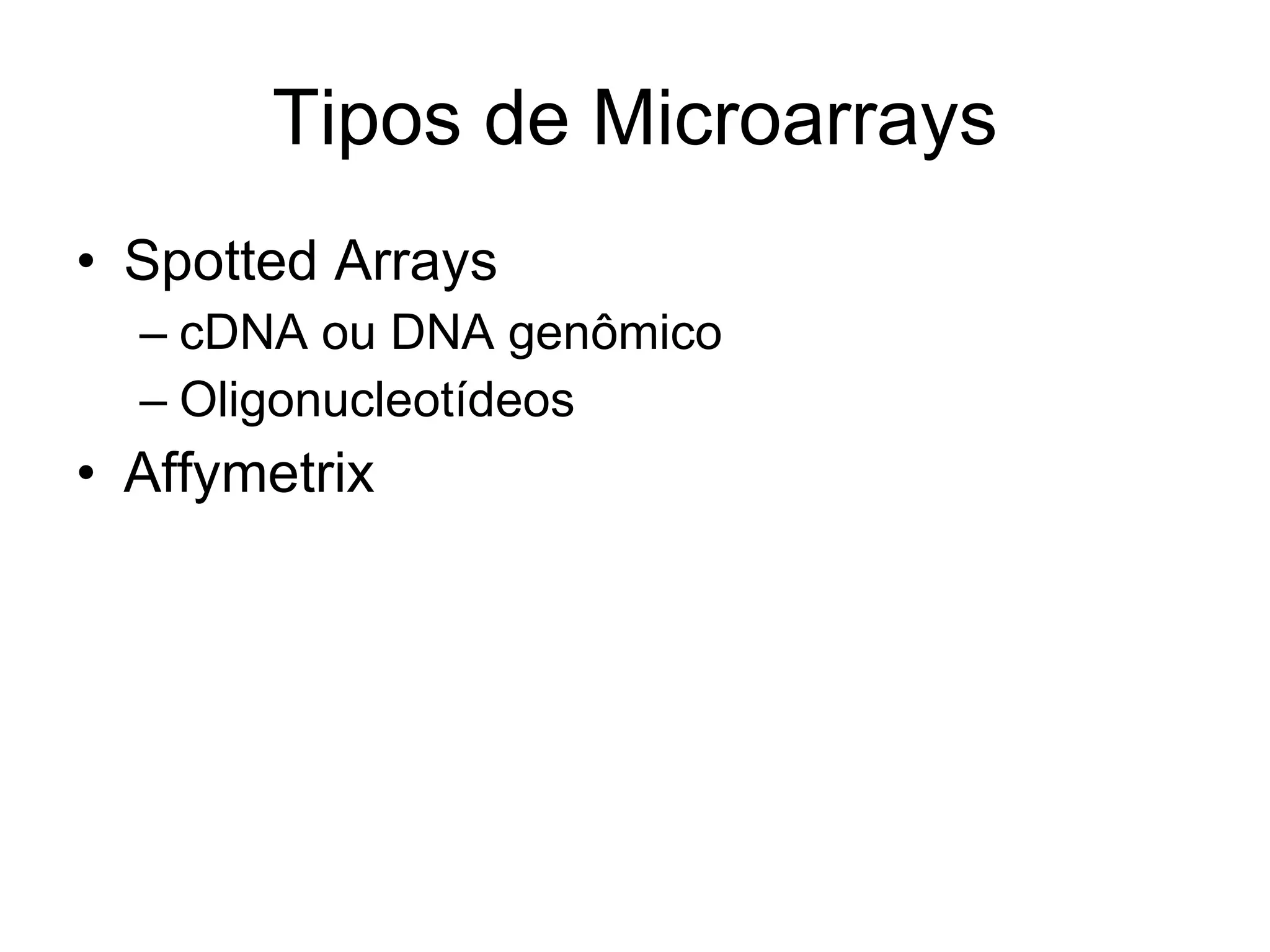 Tipos de Microarrays

• Spotted Arrays
– cDNA ou DNA genômico
– Oligonucleotídeos
• Affymetrix